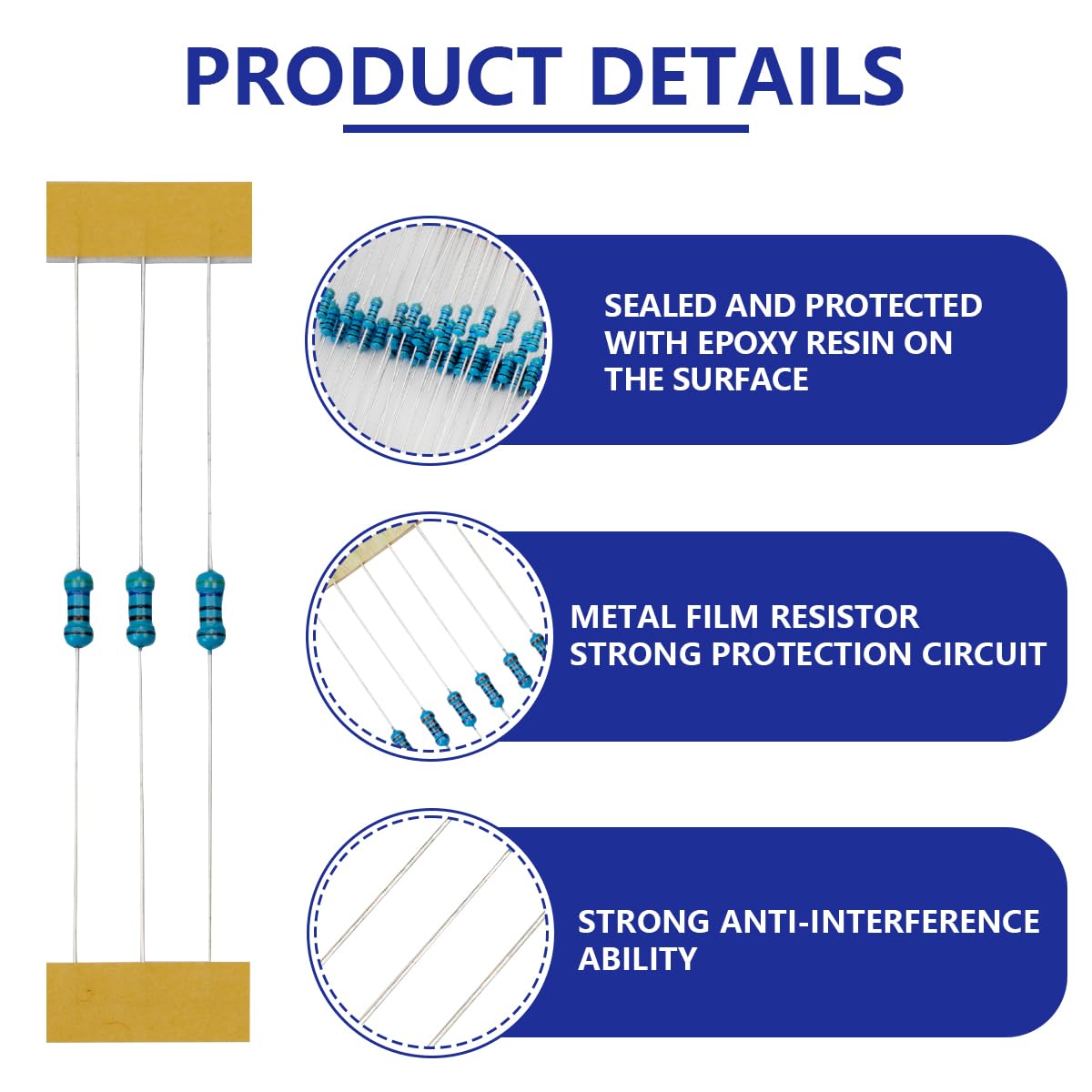 PRODUCT DETAILS

SEALED AND PROTECTED WITH EPOXY RESIN ON THE SURFACE

METAL FILM RESISTOR STRONG PROTECTION CIRCUIT

STRONG ANTI-INTERFERENCE ABILITY